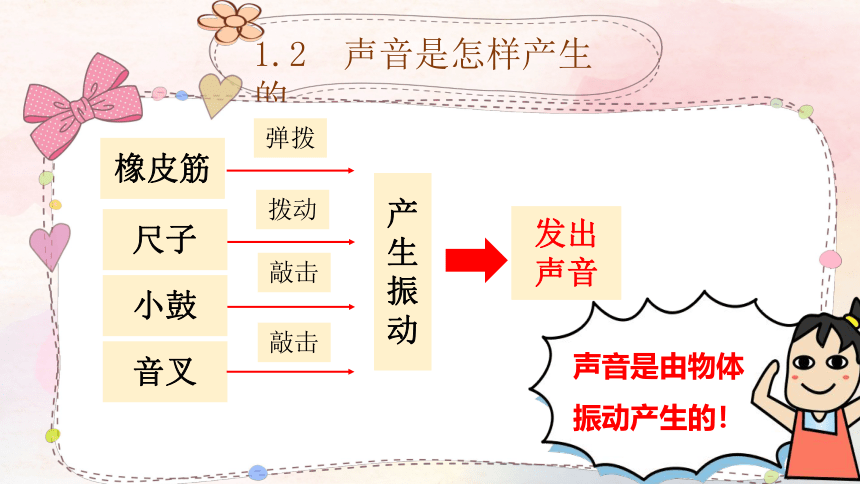 1.2 声音是怎样产生的

橡皮筋
弹拨

尺子
拨动

小鼓
敲击

音叉
敲击

产生振动

发出声音

声音是由物体振动产生的！